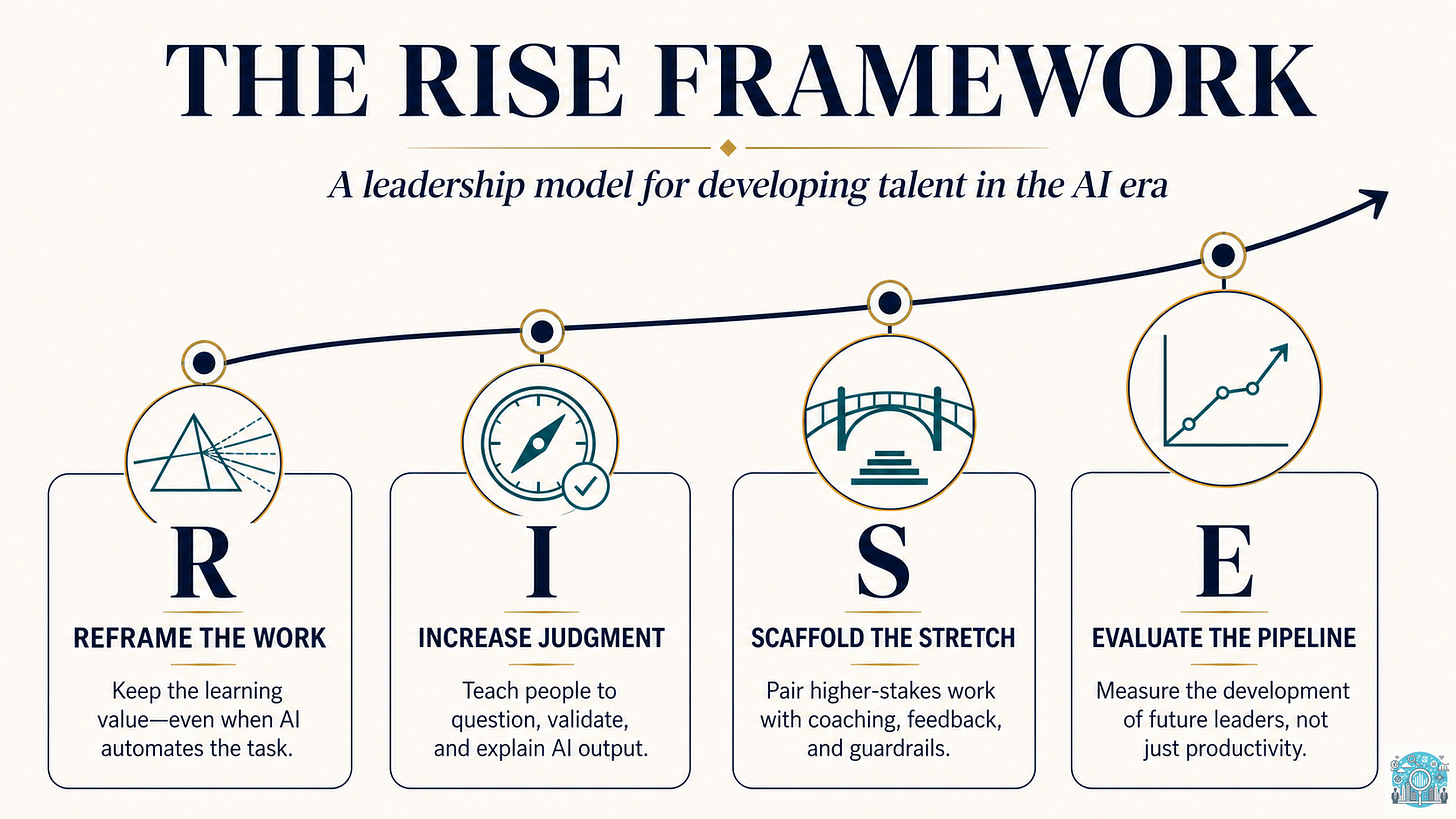 THE RISE FRAMEWORK

A leadership model for developing talent in the AI era

R

REFRAME THE WORK

Keep the learning value—even when AI automates the task.

I

INCREASE JUDGMENT

Teach people to question, validate, and explain AI output.

S

SCAFFOLD THE STRETCH

Pair higher-stakes work with coaching, feedback, and guardrails.

E

EVALUATE THE PIPELINE

Measure the development of future leaders, not just productivity.